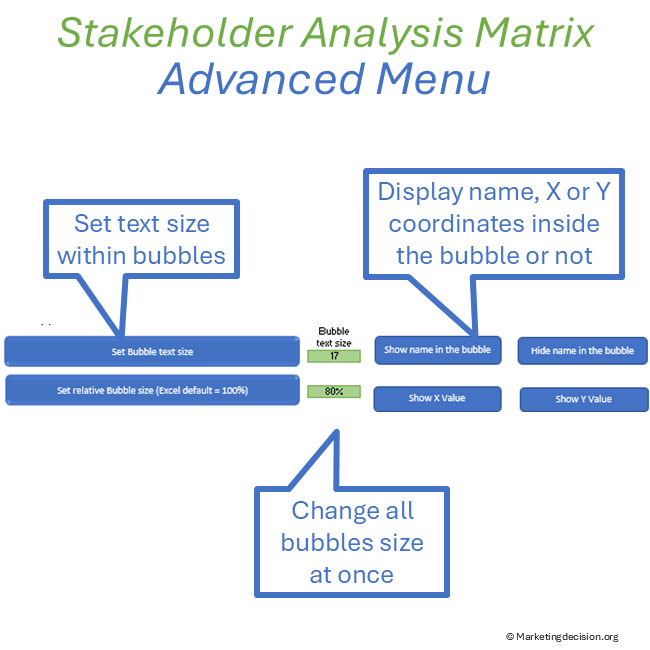 Stakeholder Analysis Matrix
Advanced Menu

Set text size within bubbles

Display name, X or Y coordinates inside the bubble or not

Set Bubble text size

Bubble text size
17

Show name in the bubble

Hide name in the bubble

Set relative Bubble size (Excel default = 100%)

80%

Show X Value

Show Y Value

Change all bubbles size at once

© Marketingdecision.org